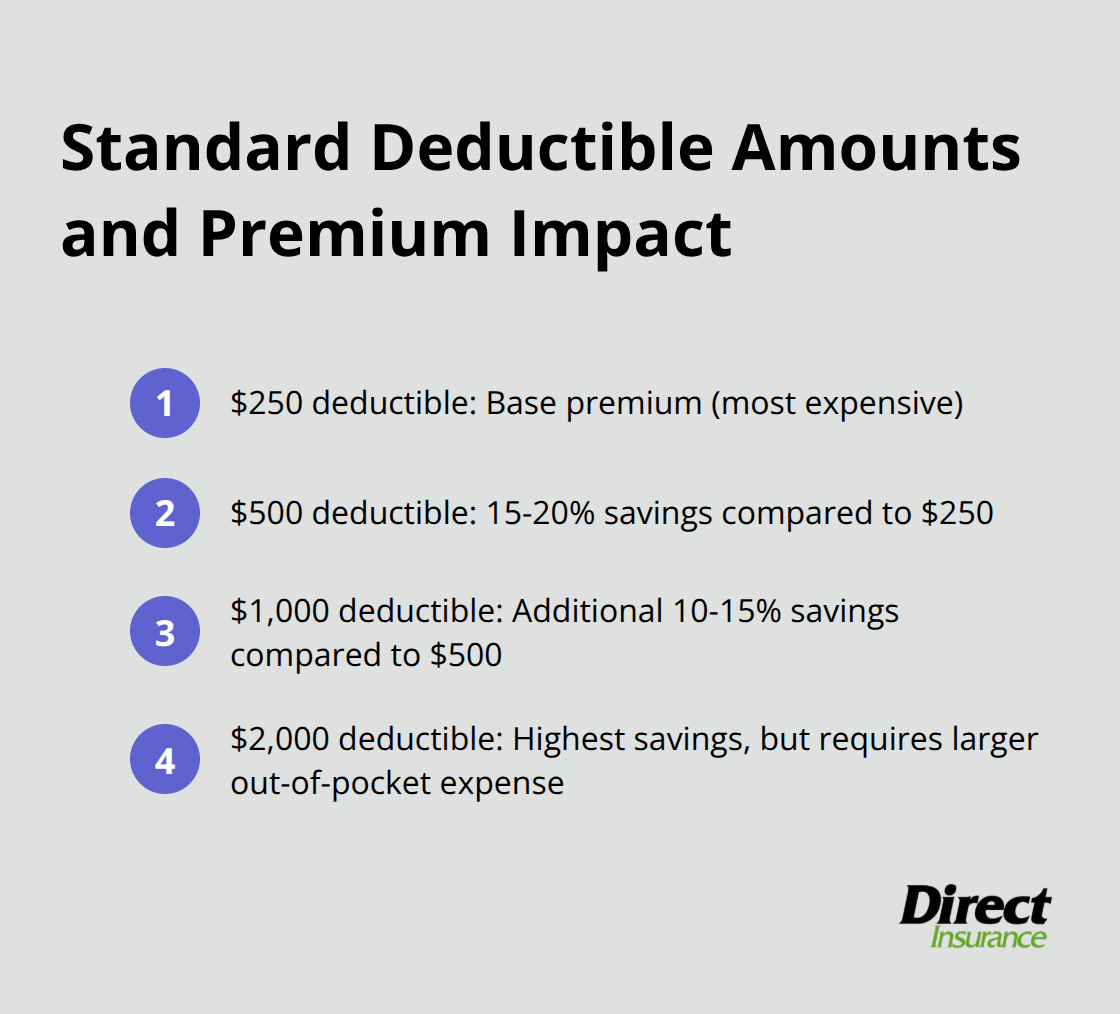 Standard Deductible Amounts and Premium Impact

1 \$250 deductible: Base premium (most expensive)

2 \$500 deductible: 15-20% savings compared to \$250

3 \$1,000 deductible: Additional 10-15% savings compared to \$500

4 \$2,000 deductible: Highest savings, but requires larger out-of-pocket expense

Direct Insurance